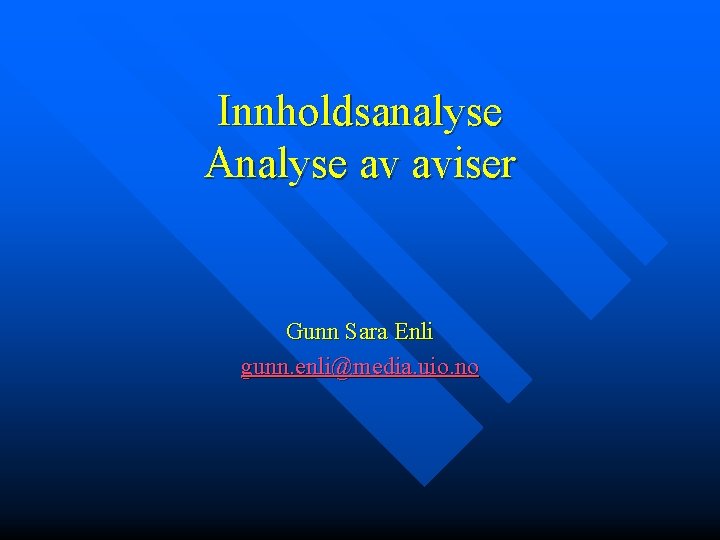 Innholdsanalyse
Analyse av aviser

Gunn Sara Enli
gunn.enli@media.uio.no